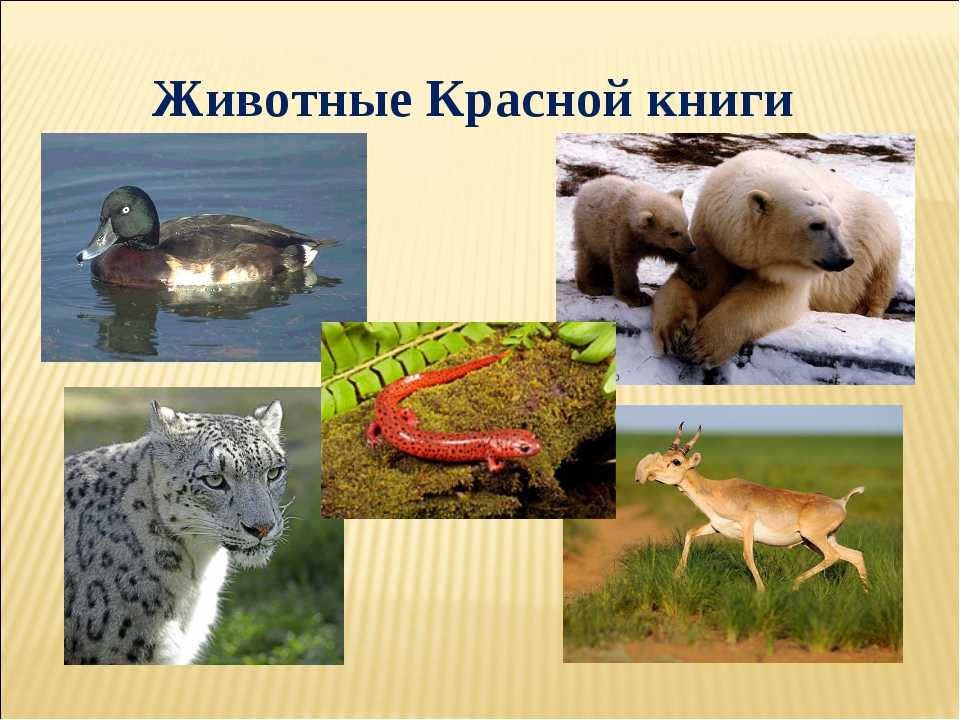 Животные Красной книги